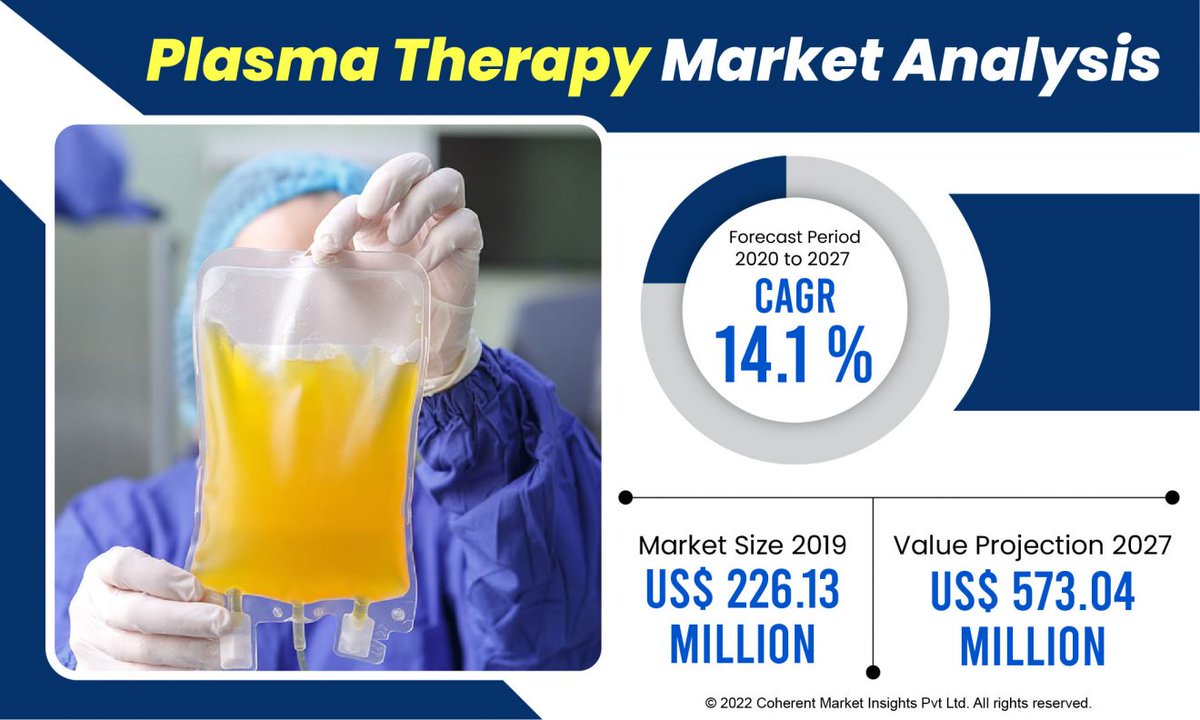 Plasma Therapy Market Analysis

Forecast Period 2020 to 2027
CAGR
14.1 %

Market Size 2019
US$ 226.13 MILLION

Value Projection 2027
US$ 573.04 MILLION

© 2022 Coherent Market Insights Pvt Ltd. All rights reserved.